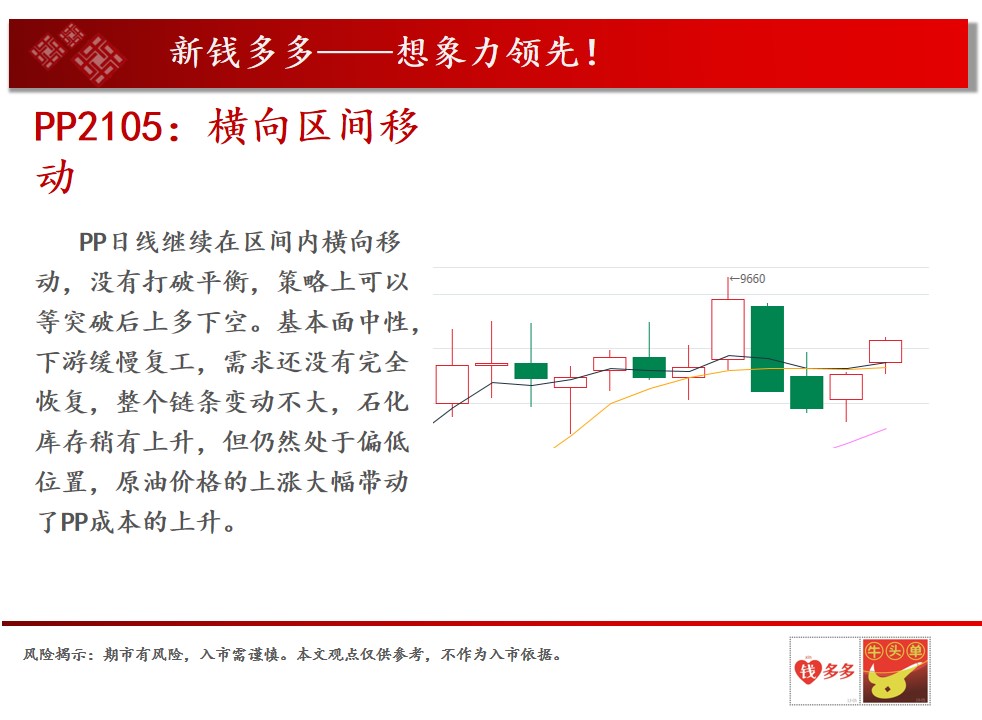 新钱多多——想象力领先！

PP2105：横向区间移动

PP日线继续在区间内横向移动，没有打破平衡，策略上可以等突破后上多下空。基本面中性，下游缓慢复工，需求还没有完全恢复，整个链条变动不大，石化库存稍有上升，但仍然处于偏低位置，原油价格的上涨大幅带动了PP成本的上升。

←9660

风险揭示：期市有风险，入市需谨慎。本文观点仅供参考，不作为入市依据。

钱多多 牛头单